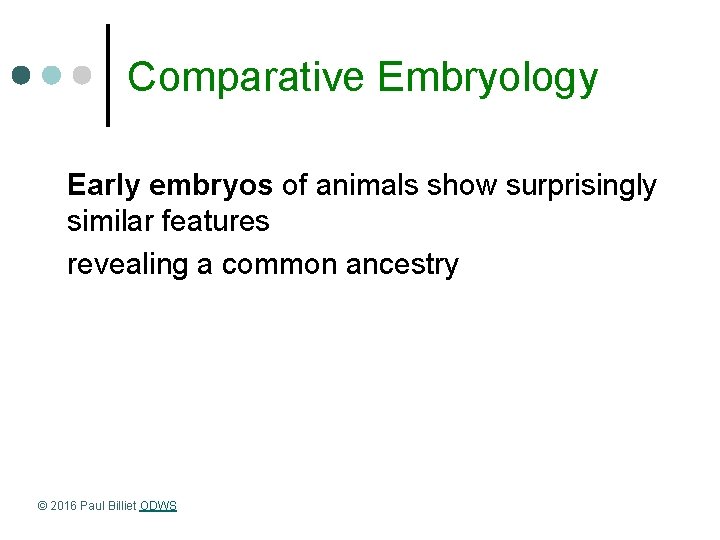 Comparative Embryology

Early embryos of animals show surprisingly similar features

revealing a common ancestry

© 2016 Paul Billiet ODWS